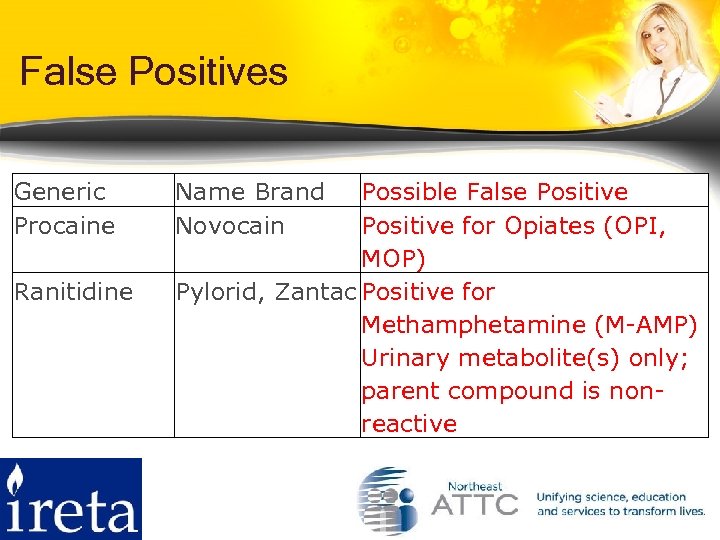 False Positives

| Generic | Name Brand | Possible False Positive |
|---|---|---|
| Procaine | Novocain | Positive for Opiates (OPI, MOP) |
| Ranitidine | Pylorid, Zantac | Positive for Methamphetamine (M-AMP) Urinary metabolite(s) only; parent compound is non-reactive |

ireta

Northeast ATTC

Unifying science, education and services to transform lives.